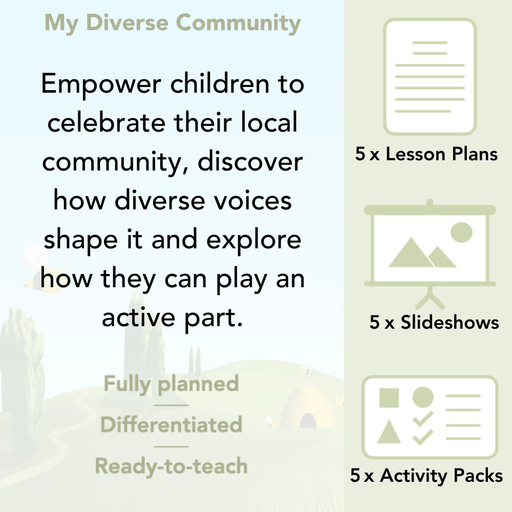 My Diverse Community

Empower children to celebrate their local community, discover how diverse voices shape it and explore how they can play an active part.

Fully planned

Differentiated

Ready-to-teach

5 x Lesson Plans

5 x Slideshows

5 x Activity Packs